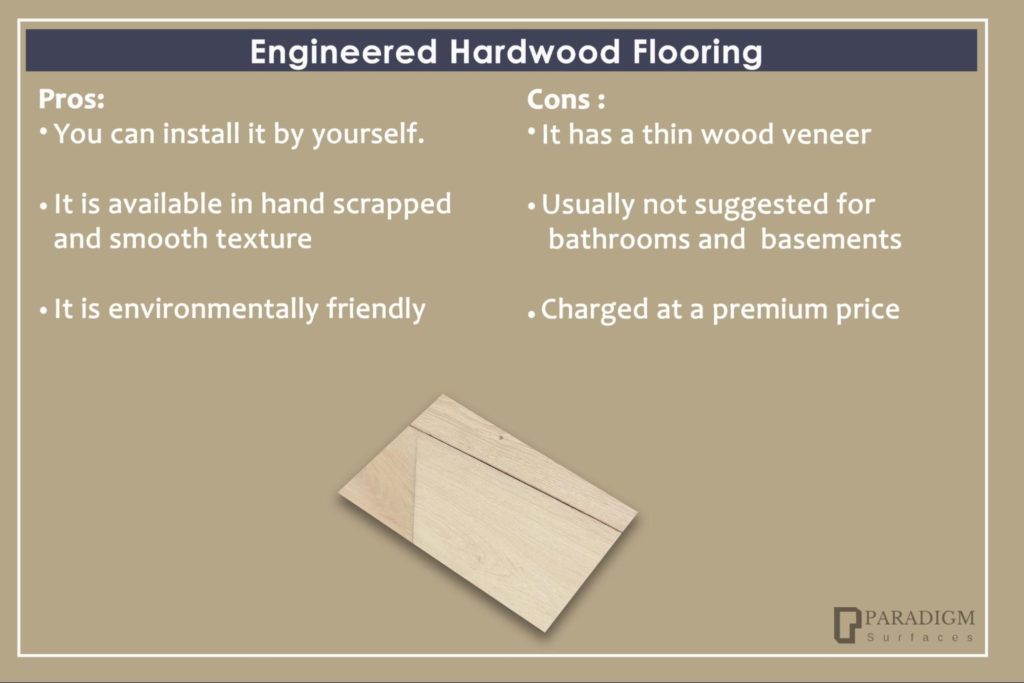 Engineered Hardwood Flooring

Pros:
• You can install it by yourself.

• It is available in hand scrapped and smooth texture

• It is environmentally friendly

Cons :
• It has a thin wood veneer

• Usually not suggested for bathrooms and basements

• Charged at a premium price

PARADIGM
Surfaces